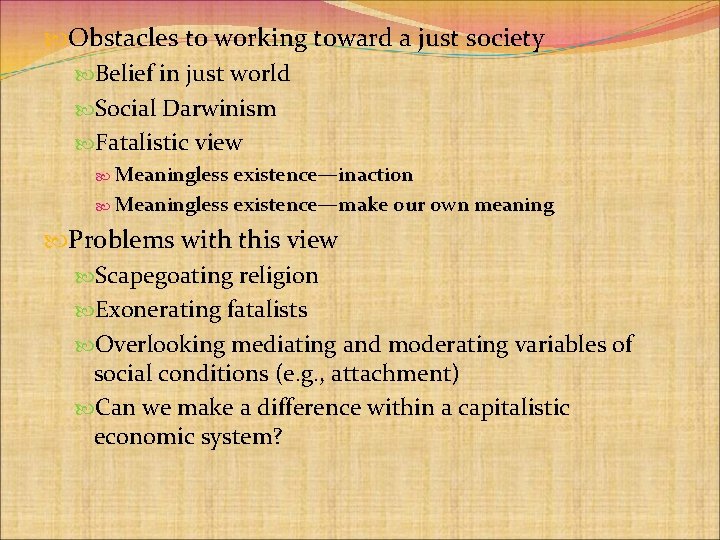 Obstacles to working toward a just society

Belief in just world

Social Darwinism

Fatalistic view

Meaningless existence—inaction

Meaningless existence—make our own meaning

Problems with this view

Scapegoating religion

Exonerating fatalists

Overlooking mediating and moderating variables of social conditions (e.g., attachment)

Can we make a difference within a capitalistic economic system?